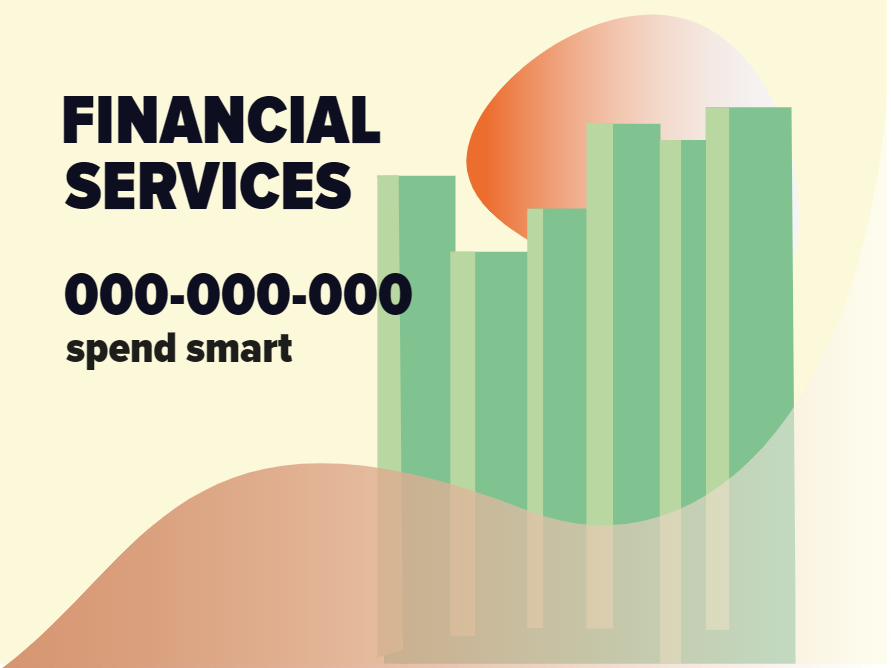 FINANCIAL SERVICES

000-000-000
spend smart